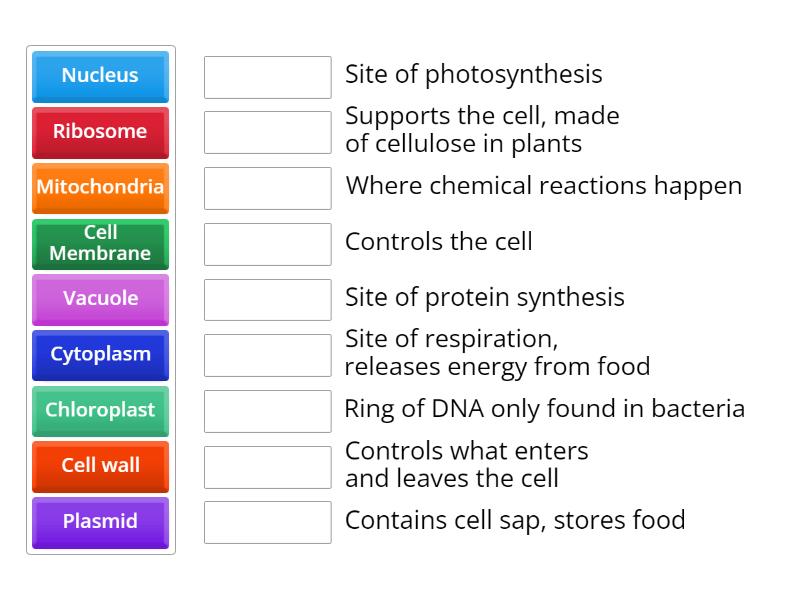 Nucleus
Ribosome
Mitochondria
Cell Membrane
Vacuole
Cytoplasm
Chloroplast
Cell wall
Plasmid

Site of photosynthesis

Supports the cell, made of cellulose in plants

Where chemical reactions happen

Controls the cell

Site of protein synthesis

Site of respiration, releases energy from food

Ring of DNA only found in bacteria

Controls what enters and leaves the cell

Contains cell sap, stores food